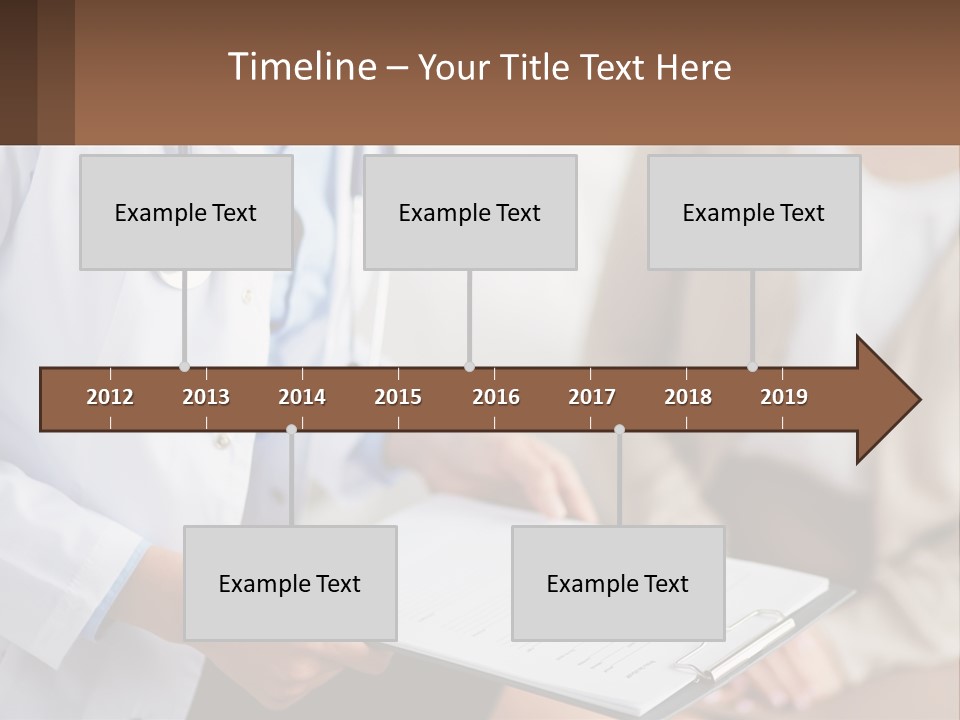 Timeline – Your Title Text Here

Example Text

Example Text

Example Text

2012 2013 2014 2015 2016 2017 2018 2019

Example Text

Example Text